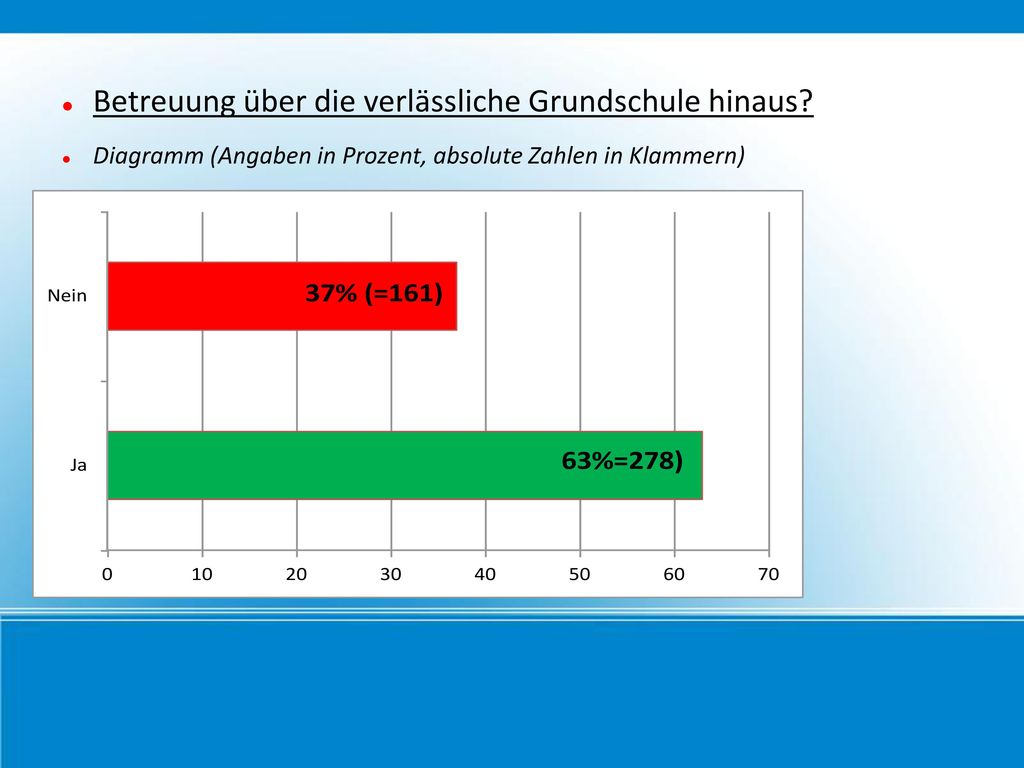 Betreuung über die verlässliche Grundschule hinaus?

Diagramm (Angaben in Prozent, absolute Zahlen in Klammern)

Nein
37% (=161)

Ja
63%=278)

0 10 20 30 40 50 60 70